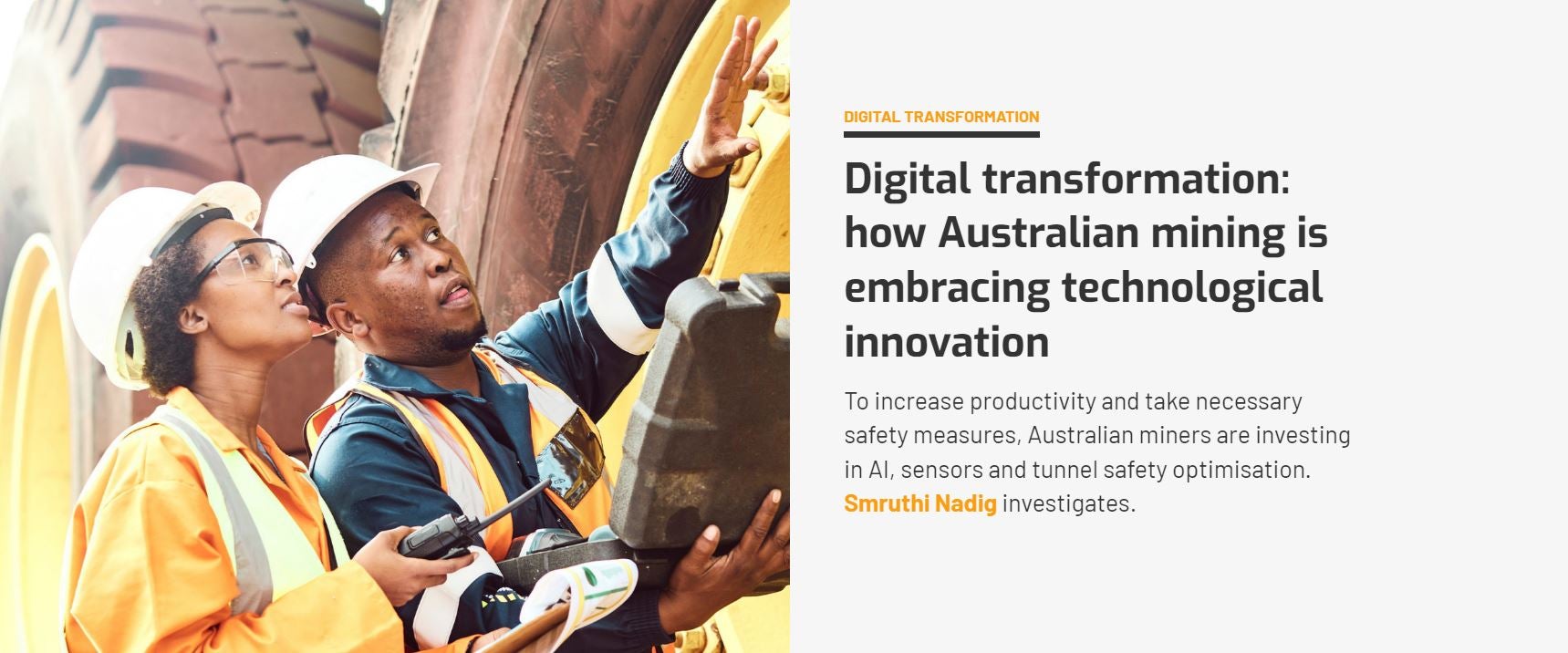 DIGITAL TRANSFORMATION

Digital transformation: how Australian mining is embracing technological innovation

To increase productivity and take necessary safety measures, Australian miners are investing in AI, sensors and tunnel safety optimisation. Smruthi Nadig investigates.